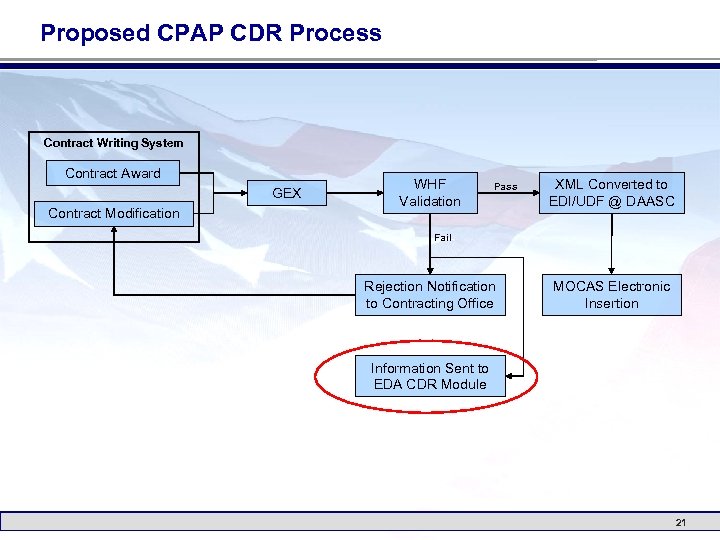 Proposed CPAP CDR Process

Contract Writing System

Contract Award

Contract Modification

GEX

WHF Validation

Pass

XML Converted to EDI/UDF @ DAASC

Fail

Rejection Notification to Contracting Office

MOCAS Electronic Insertion

Information Sent to EDA CDR Module

21